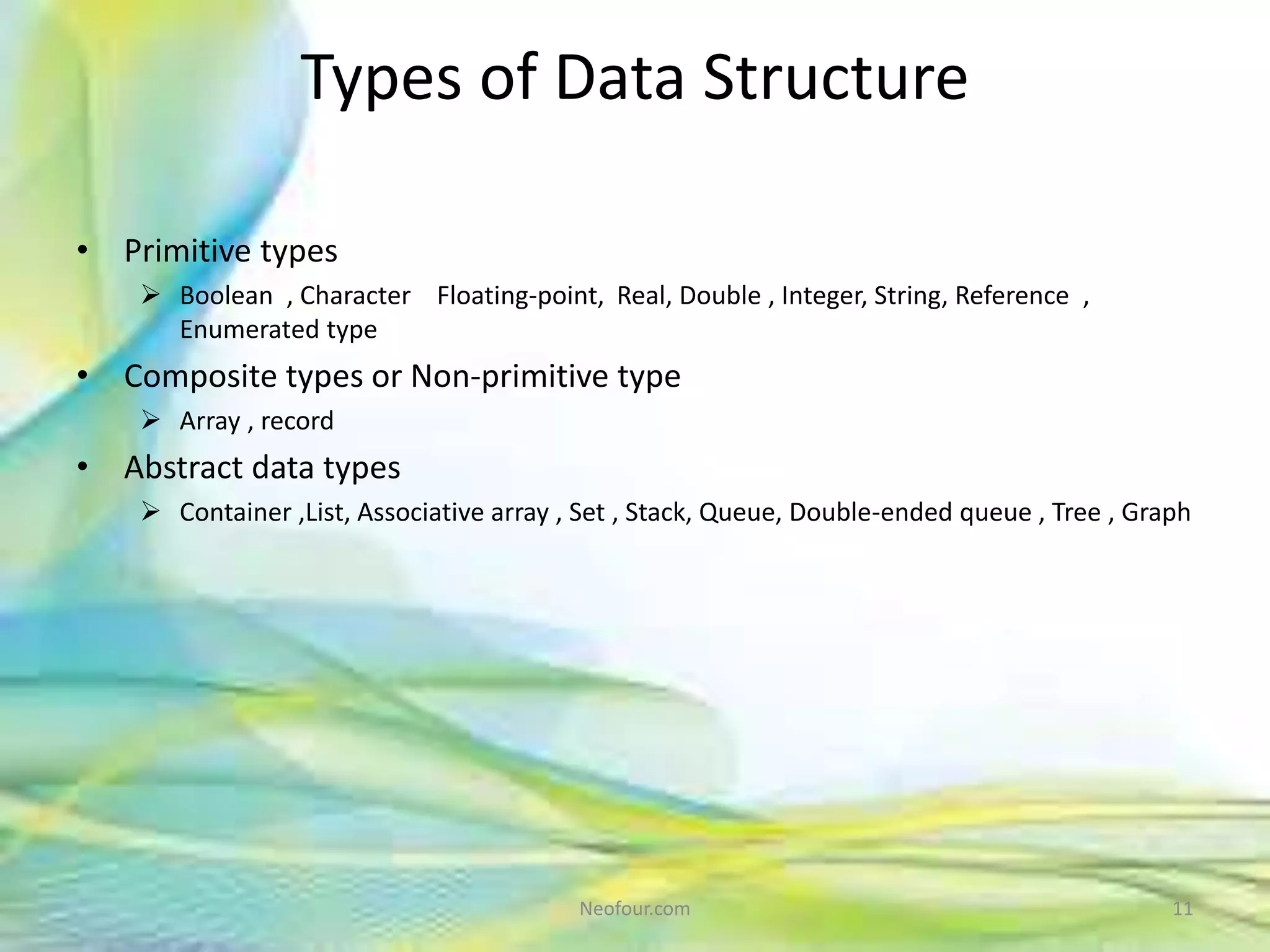 Types of Data Structure

• Primitive types
  ➢ Boolean , Character Floating-point, Real, Double , Integer, String, Reference , Enumerated type
• Composite types or Non-primitive type
  ➢ Array , record
• Abstract data types
  ➢ Container ,List, Associative array , Set , Stack, Queue, Double-ended queue , Tree , Graph

Neofour.com

11